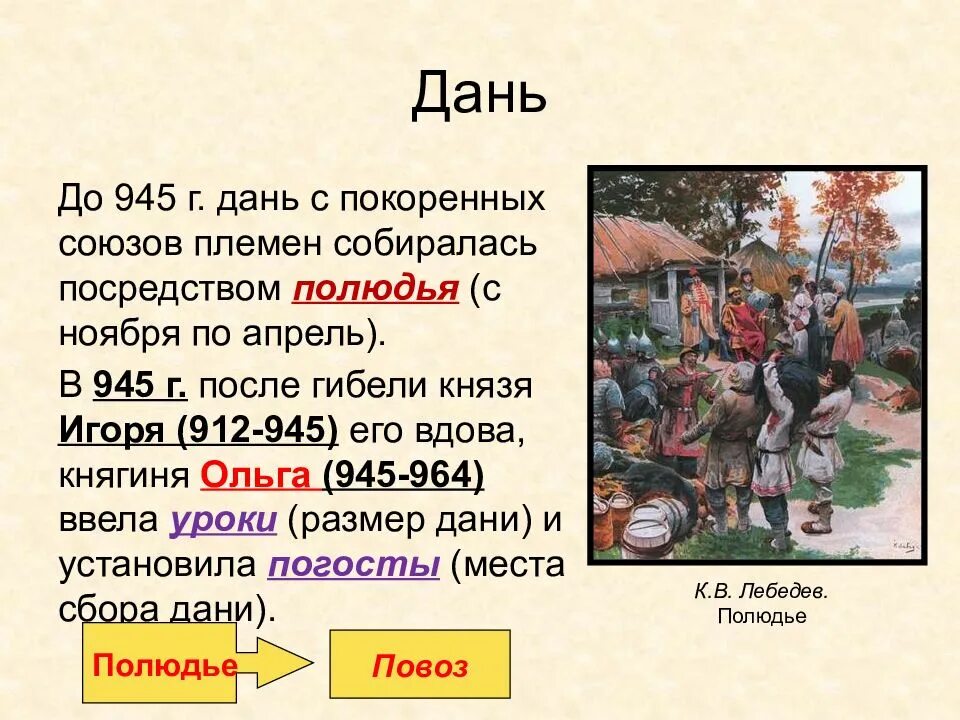 Дань

До 945 г. дань с покоренных союзов племен собиралась посредством полюдья (с ноября по апрель).

В 945 г. после гибели князя Игоря (912-945) его вдова, княгиня Ольга (945-964) ввела уроки (размер дани) и установила погосты (места сбора дани).

К.В. Лебедев. Полюдье

Полюдье

Повоз